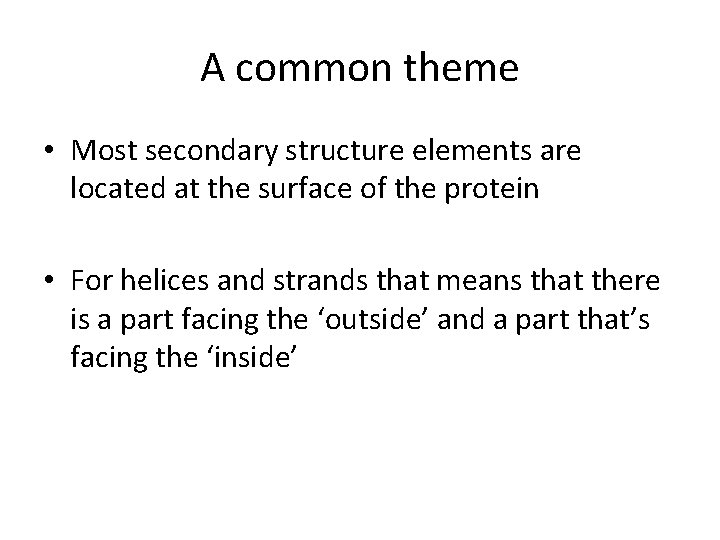 A common theme

• Most secondary structure elements are located at the surface of the protein

• For helices and strands that means that there is a part facing the ‘outside’ and a part that’s facing the ‘inside’